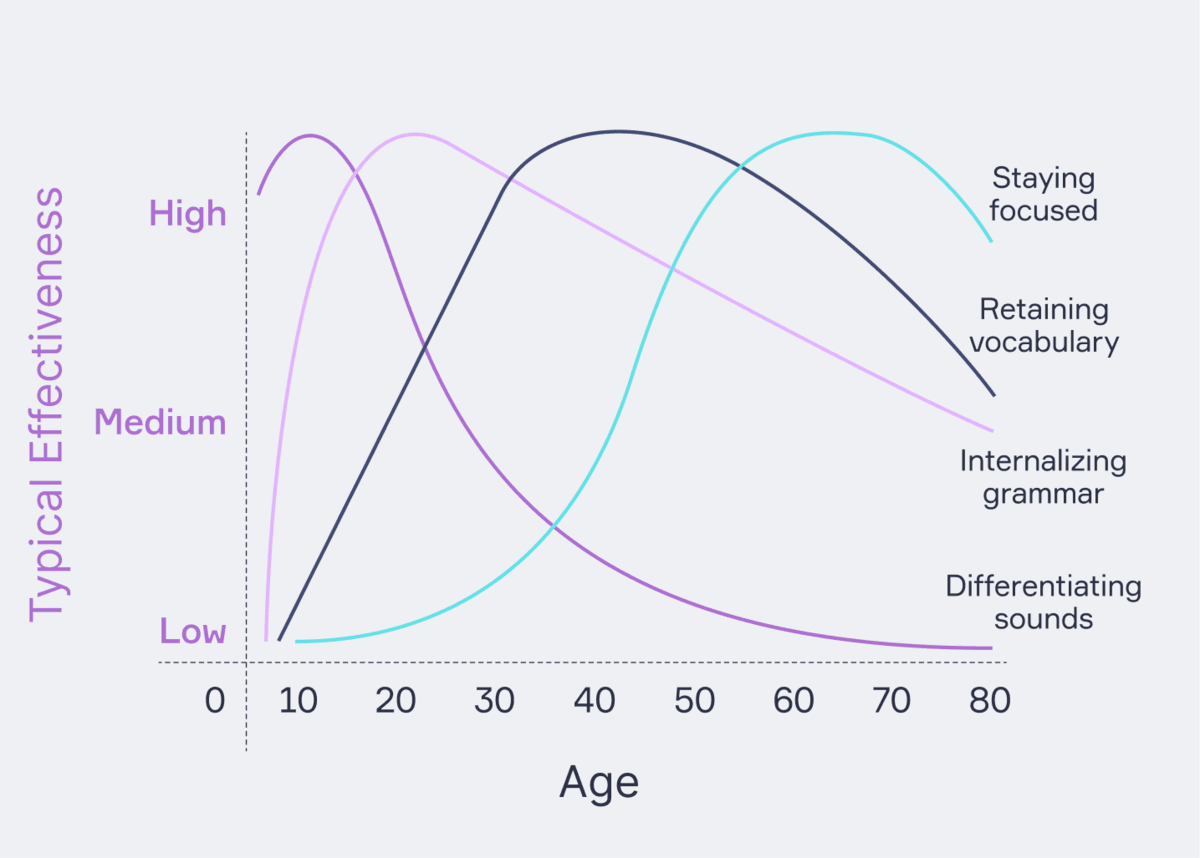 Typical Effectiveness

High

Medium

Low

Staying focused

Retaining vocabulary

Internalizing grammar

Differentiating sounds

0 10 20 30 40 50 60 70 80

Age